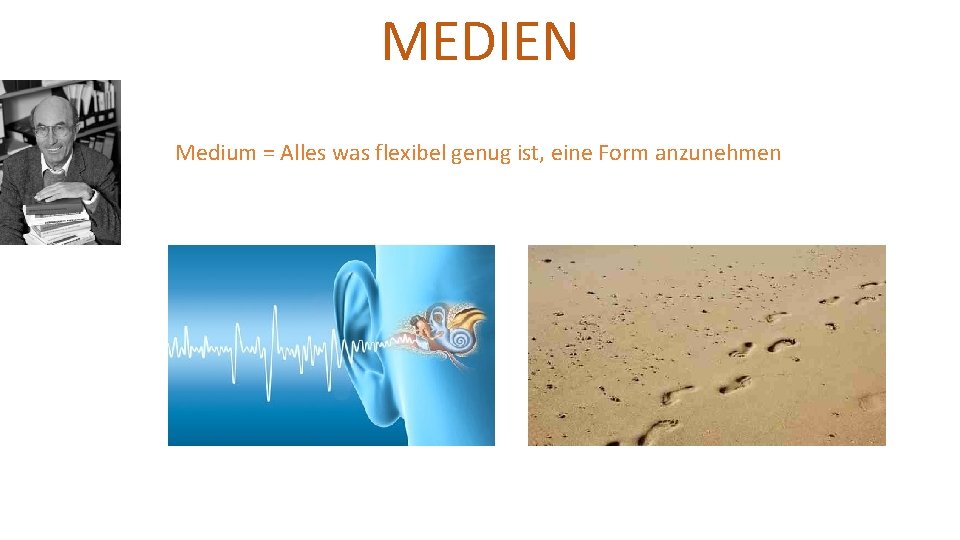 MEDIEN

Medium = Alles was flexibel genug ist, eine Form anzunehmen